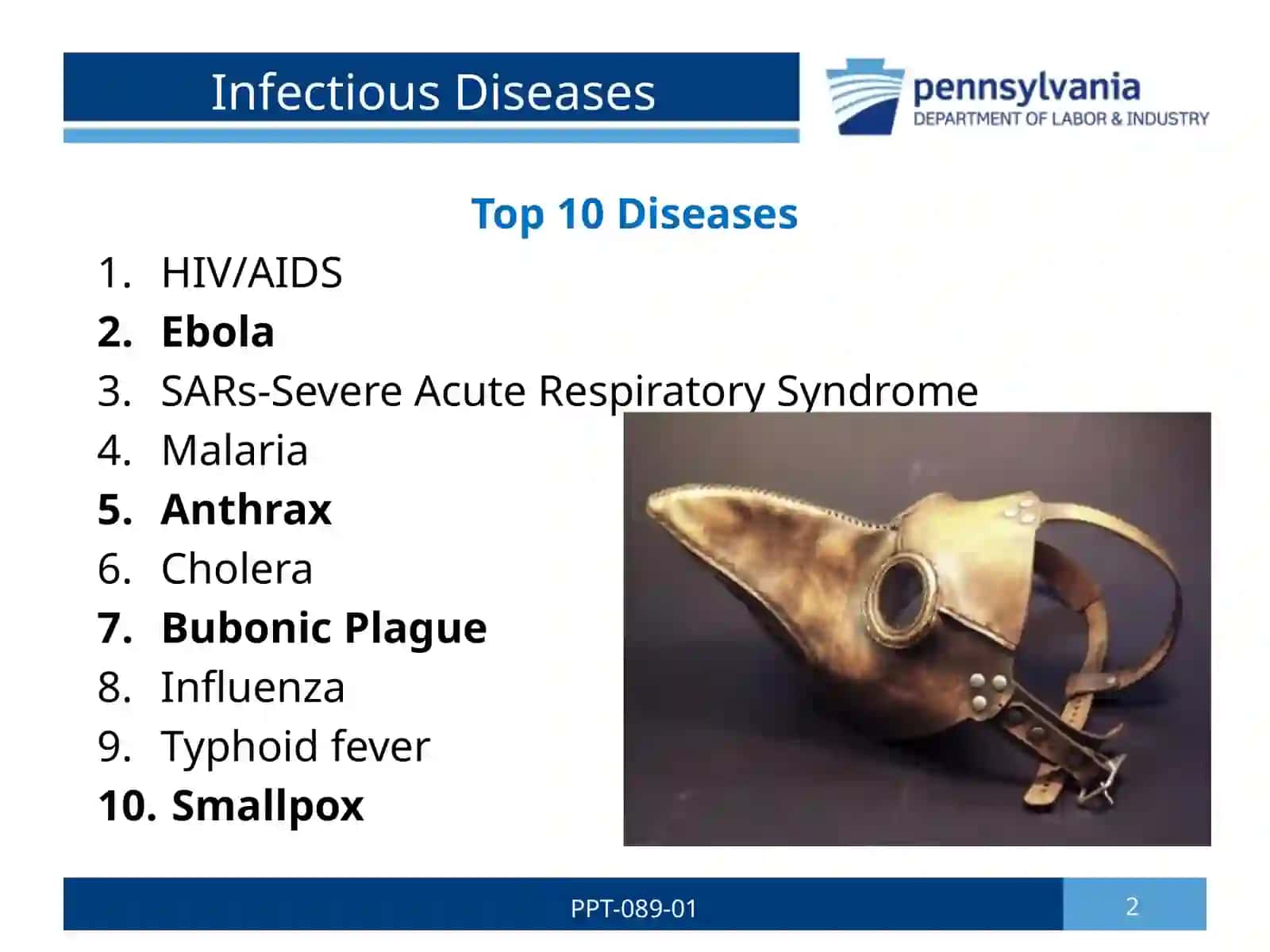 Infectious Diseases

pennsylvania
DEPARTMENT OF LABOR & INDUSTRY

Top 10 Diseases

1. HIV/AIDS
2. Ebola
3. SARs-Severe Acute Respiratory Syndrome
4. Malaria
5. Anthrax
6. Cholera
7. Bubonic Plague
8. Influenza
9. Typhoid fever
10. Smallpox

PPT-089-01

2